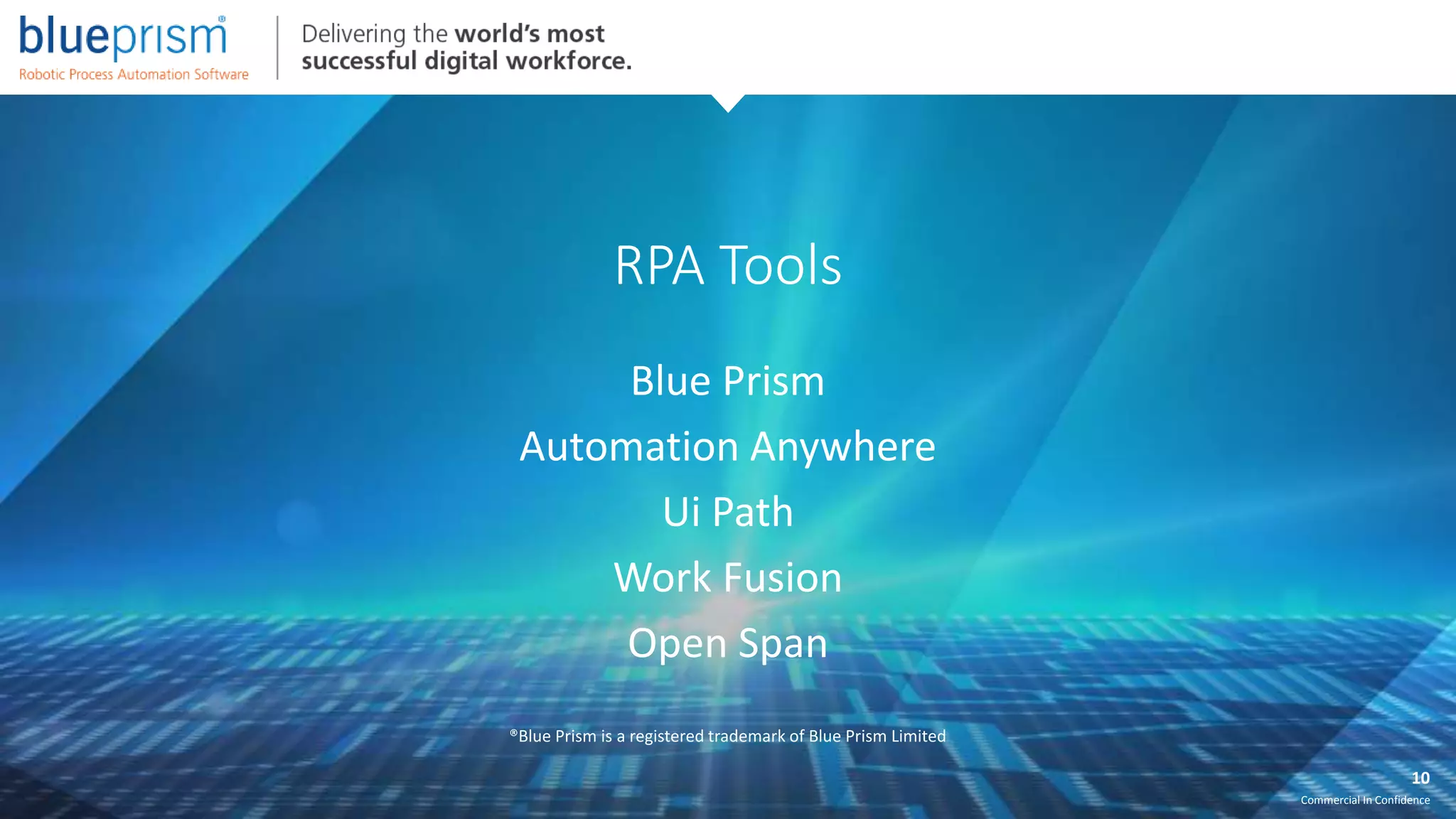 blueprism®
Robotic Process Automation Software

Delivering the world's most successful digital workforce.

RPA Tools

Blue Prism
Automation Anywhere
Ui Path
Work Fusion
Open Span

®Blue Prism is a registered trademark of Blue Prism Limited

10
Commercial In Confidence